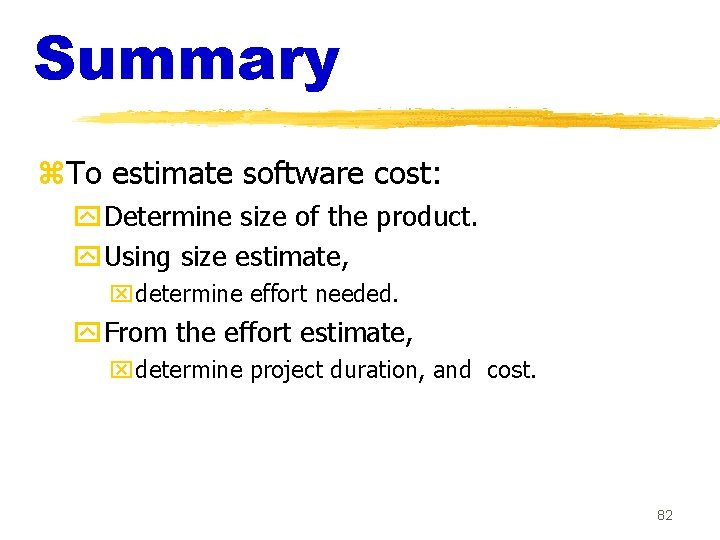 Summary

To estimate software cost:

Determine size of the product.

Using size estimate,

determine effort needed.

From the effort estimate,

determine project duration, and cost.

82